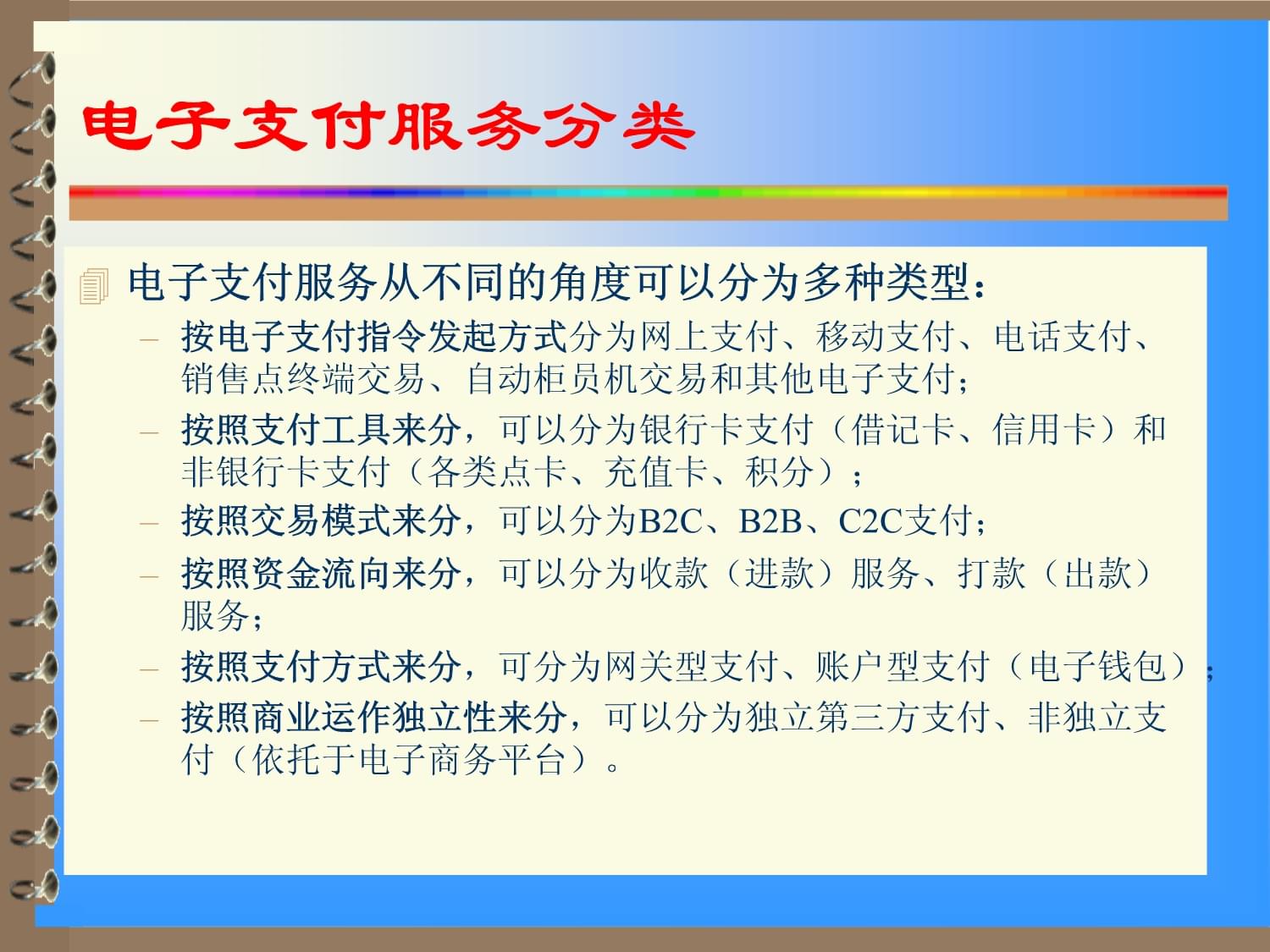 电子支付服务分类

电子支付服务从不同的角度可以分为多种类型：

– 按电子支付指令发起方式分为网上支付、移动支付、电话支付、销售点终端交易、自动柜员机交易和其他电子支付；
– 按照支付工具来分，可以分为银行卡支付（借记卡、信用卡）和非银行卡支付（各类点卡、充值卡、积分）；
– 按照交易模式来分，可以分为B2C、B2B、C2C支付；
– 按照资金流向来分，可以分为收款（进款）服务、打款（出款）服务；
– 按照支付方式来分，可分为网关型支付、账户型支付（电子钱包）；
– 按照商业运作独立性来分，可以分为独立第三方支付、非独立支付（依托于电子商务平台）。